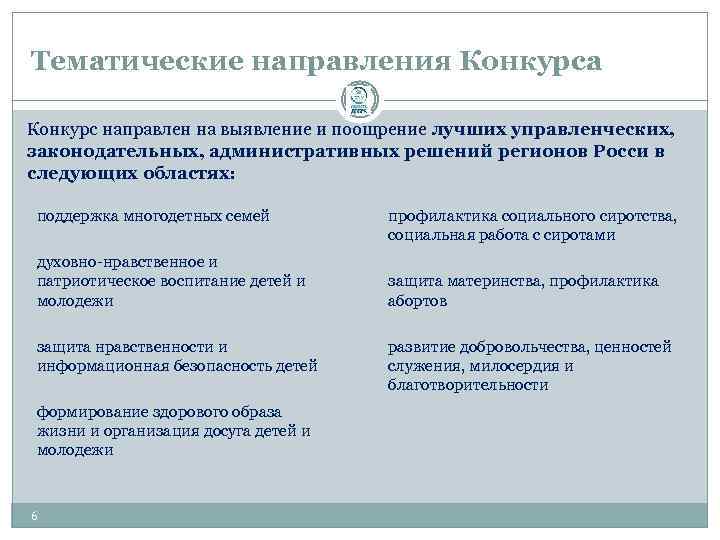 Тематические направления Конкурса

Конкурс направлен на выявление и поощрение лучших управленческих, законодательных, административных решений регионов Росси в следующих областях:

поддержка многодетных семей

духовно-нравственное и патриотическое воспитание детей и молодежи

защита нравственности и информационная безопасность детей

формирование здорового образа жизни и организация досуга детей и молодежи

профилактика социального сиротства, социальная работа с сиротами

защита материнства, профилактика абортов

развитие добровольчества, ценностей служения, милосердия и благотворительности

6